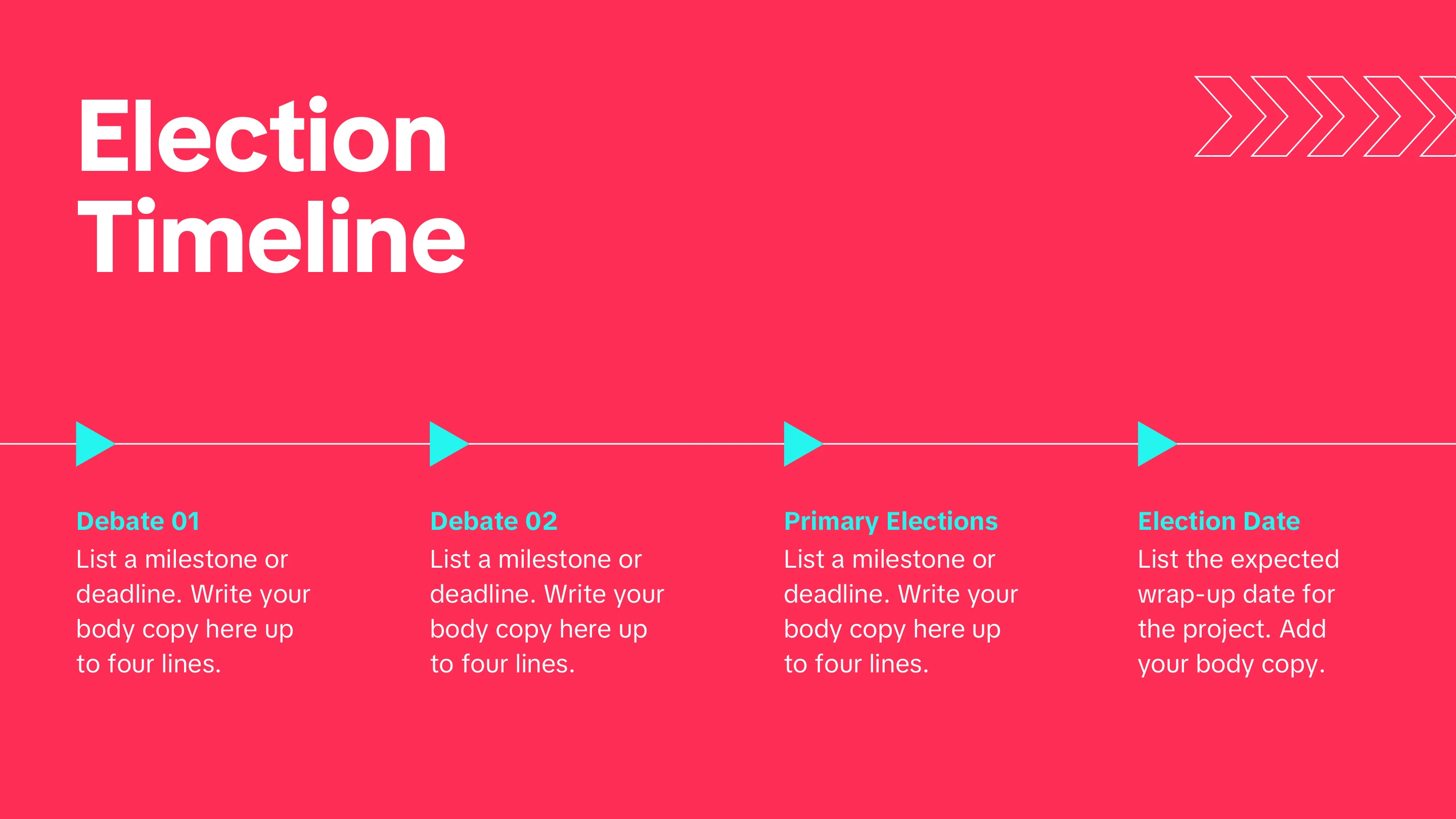 Election Timeline

Debate 01
List a milestone or deadline. Write your body copy here up to four lines.

Debate 02
List a milestone or deadline. Write your body copy here up to four lines.

Primary Elections
List a milestone or deadline. Write your body copy here up to four lines.

Election Date
List the expected wrap-up date for the project. Add your body copy.